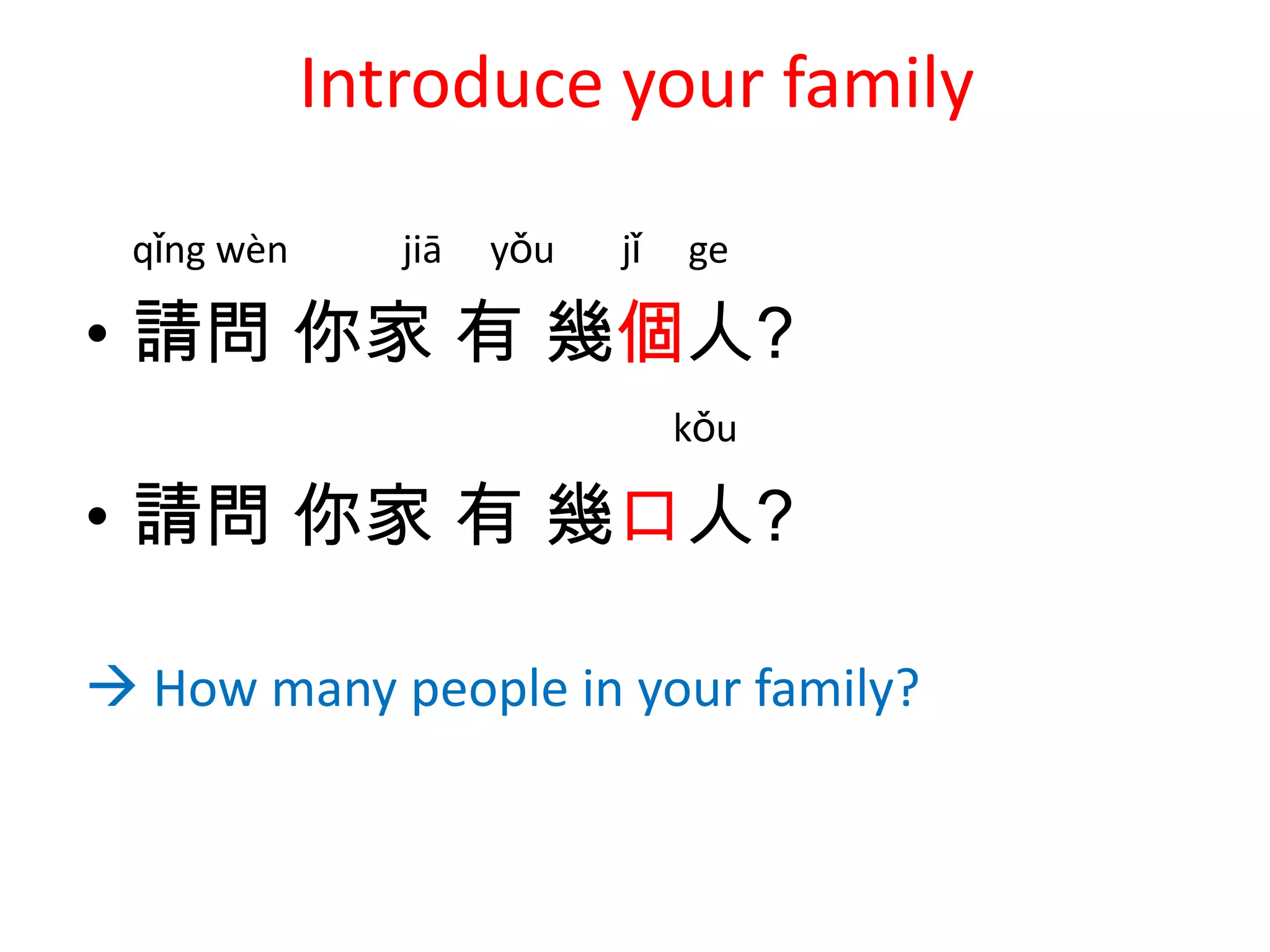 Introduce your family

qǐng wèn jiā yǒu jǐ ge

• 請問 你家 有 幾個人?

kǒu

• 請問 你家 有 幾口人?

→ How many people in your family?